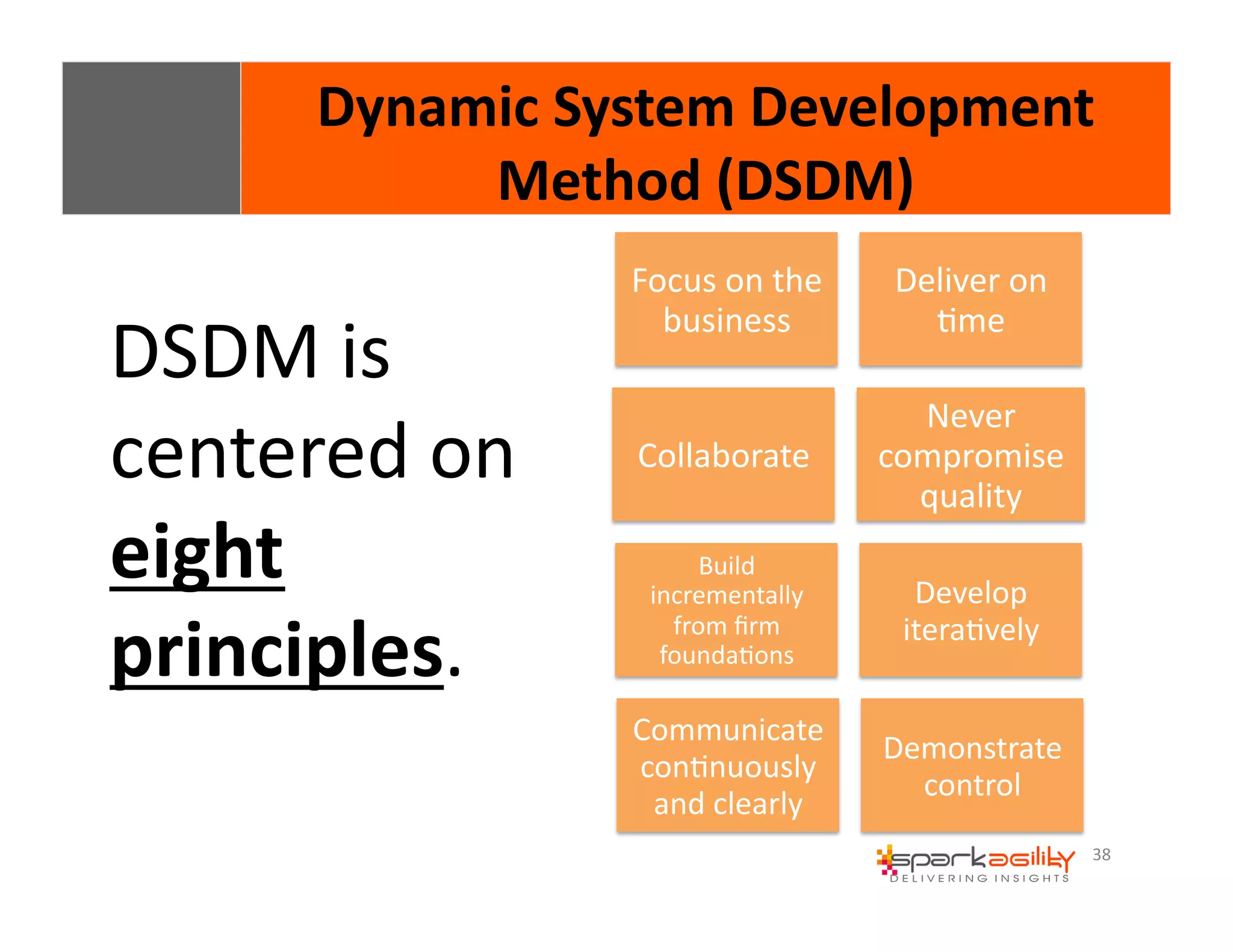 Dynamic System Development Method (DSDM)

DSDM is centered on eight principles.

Focus on the business

Deliver on time

Collaborate

Never compromise quality

Build incrementally from firm foundations

Develop iteratively

Communicate continuously and clearly

Demonstrate control

sparkagility
DELIVERING INSIGHTS

38